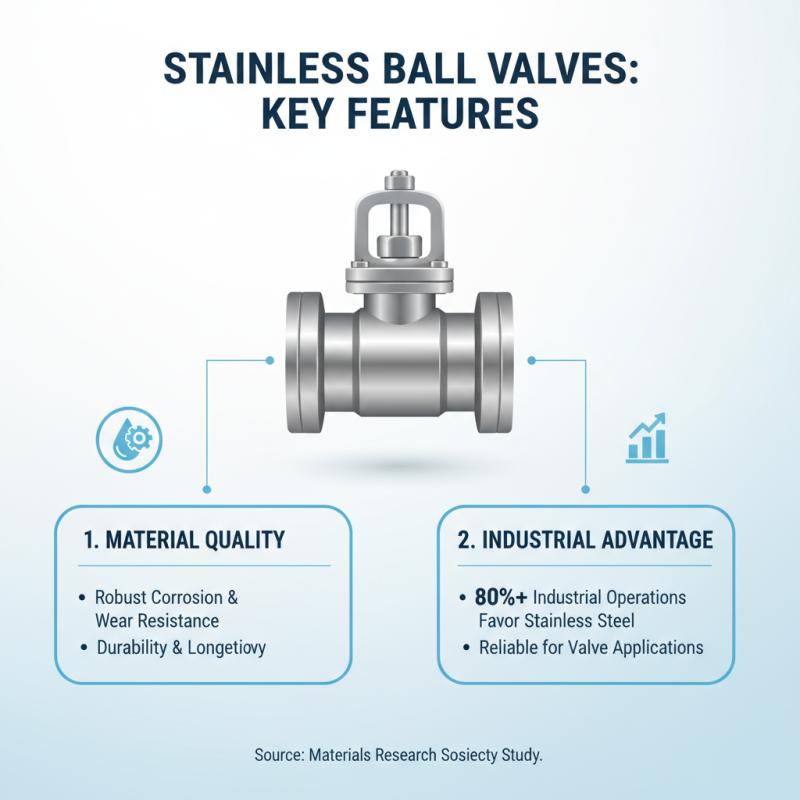 STAINLESS BALL VALVES: KEY FEATURES

1. MATERIAL QUALITY

• Robust Corrosion & Wear Resistance
• Durability & Longetiovy

2. INDUSTRIAL ADVANTAGE

• 80%+ Industrial Operations Favor Stainless Steel
• Reliable for Valve Applications

Source: Materials Research Sosiecty Study.